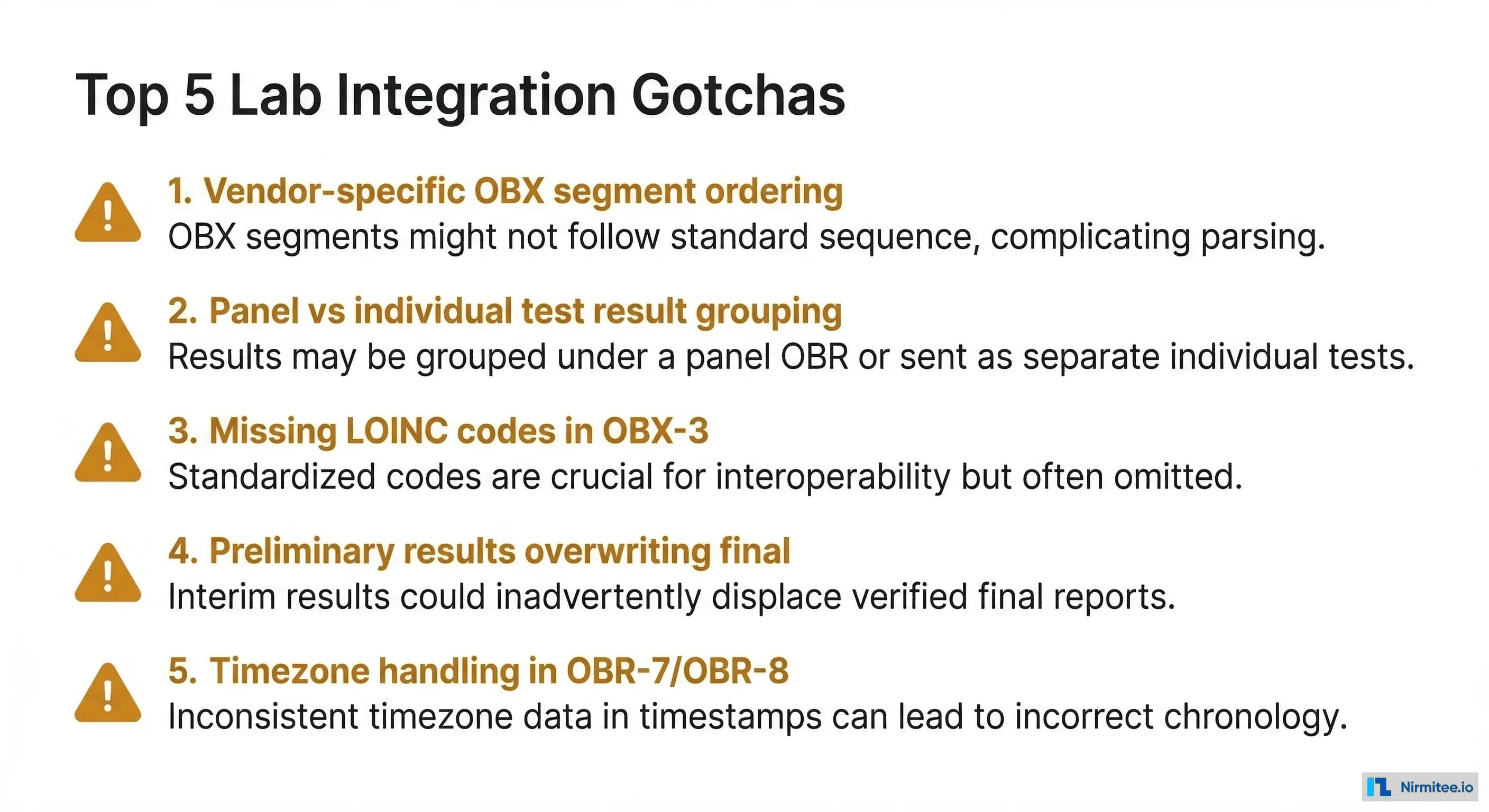 Top 5 Lab Integration Gotchas

1. Vendor-specific OBX segment ordering
OBX segments might not follow standard sequence, complicating parsing.

2. Panel vs individual test result grouping
Results may be grouped under a panel OBR or sent as separate individual tests.

3. Missing LOINC codes in OBX-3
Standardized codes are crucial for interoperability but often omitted.

4. Preliminary results overwriting final
Interim results could inadvertently displace verified final reports.

5. Timezone handling in OBR-7/OBR-8
Inconsistent timezone data in timestamps can lead to incorrect chronology.

Nirmitee.io